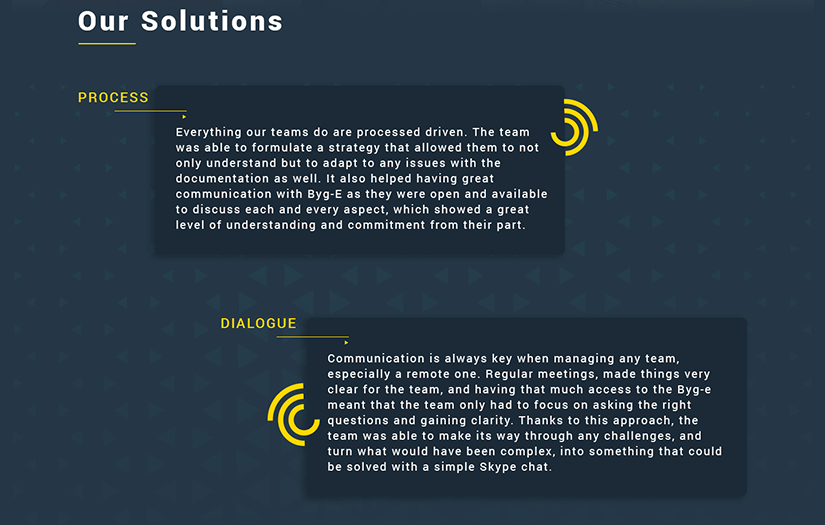 Our Solutions

PROCESS

Everything our teams do are processed driven. The team was able to formulate a strategy that allowed them to not only understand but to adapt to any issues with the documentation as well. It also helped having great communication with Byg-E as they were open and available to discuss each and every aspect, which showed a great level of understanding and commitment from their part.

DIALOGUE

Communication is always key when managing any team, especially a remote one. Regular meetings, made things very clear for the team, and having that much access to the Byg-e meant that the team only had to focus on asking the right questions and gaining clarity. Thanks to this approach, the team was able to make its way through any challenges, and turn what would have been complex, into something that could be solved with a simple Skype chat.